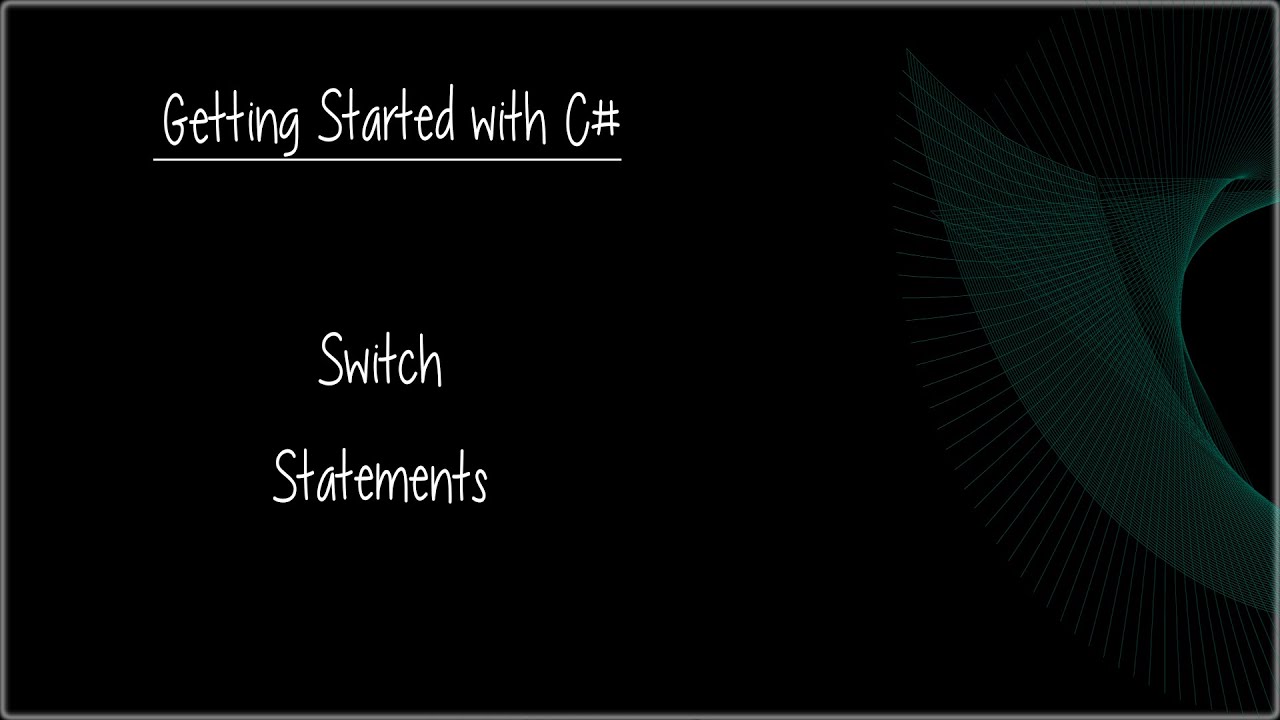 Getting Started with C#

Switch

Statements